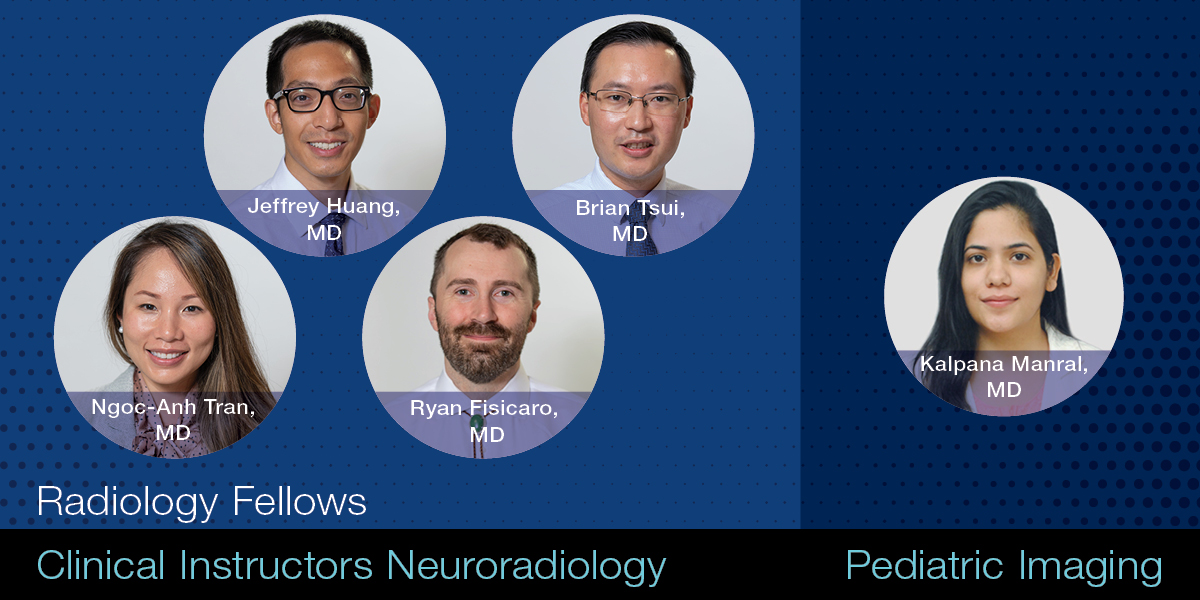 Jeffrey Huang, MD

Brian Tsui, MD

Ngoc-Anh Tran, MD

Ryan Fisicaro, MD

Kalpana Manral, MD

Radiology Fellows

Clinical Instructors Neuroradiology

Pediatric Imaging